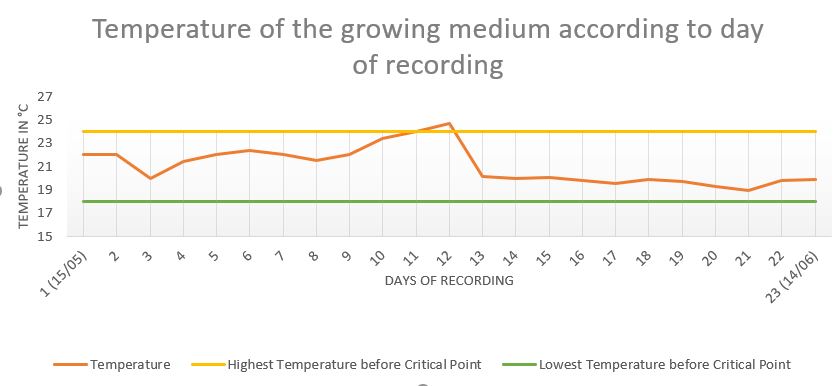 Temperature of the growing medium according to day of recording

TEMPERATURE IN °C

27
25
23
21
19
17
15

1 (15/05)
2
3
4
5
6
7
8
9
10
11
12
13
14
15
16
17
18
19
20
21
22
23 (14/06)

DAYS OF RECORDING

Temperature
Highest Temperature before Critical Point
Lowest Temperature before Critical Point